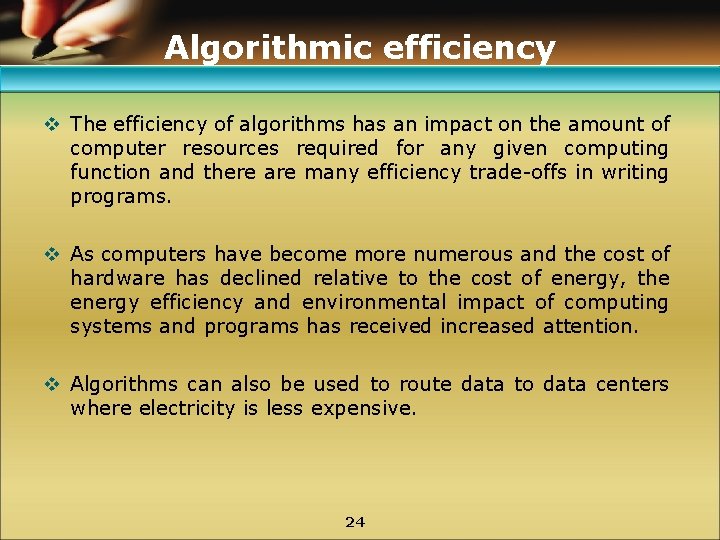 Algorithmic efficiency

❖ The efficiency of algorithms has an impact on the amount of computer resources required for any given computing function and there are many efficiency trade-offs in writing programs.

❖ As computers have become more numerous and the cost of hardware has declined relative to the cost of energy, the energy efficiency and environmental impact of computing systems and programs has received increased attention.

❖ Algorithms can also be used to route data to data centers where electricity is less expensive.

24